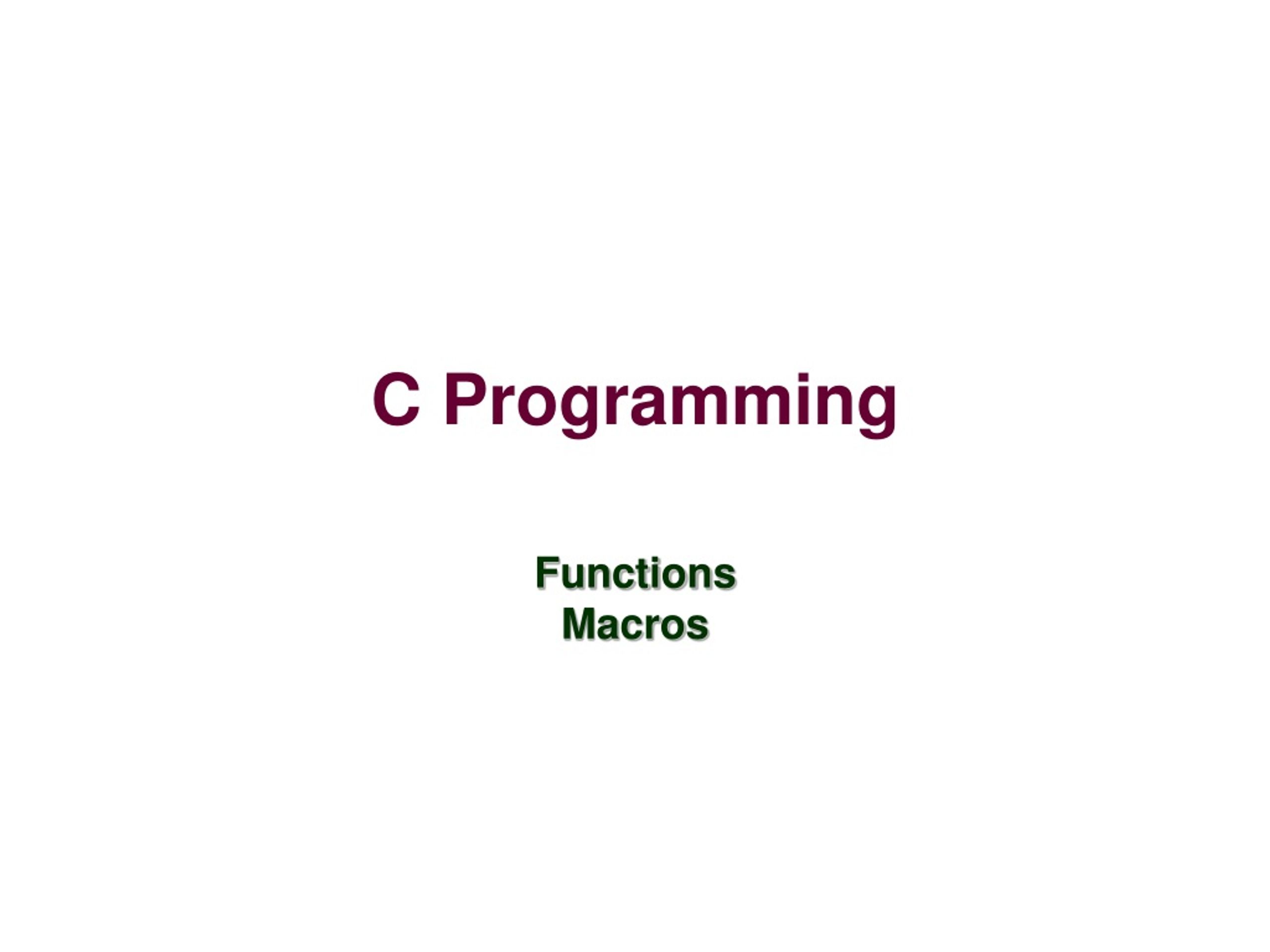 C Programming

Functions
Macros